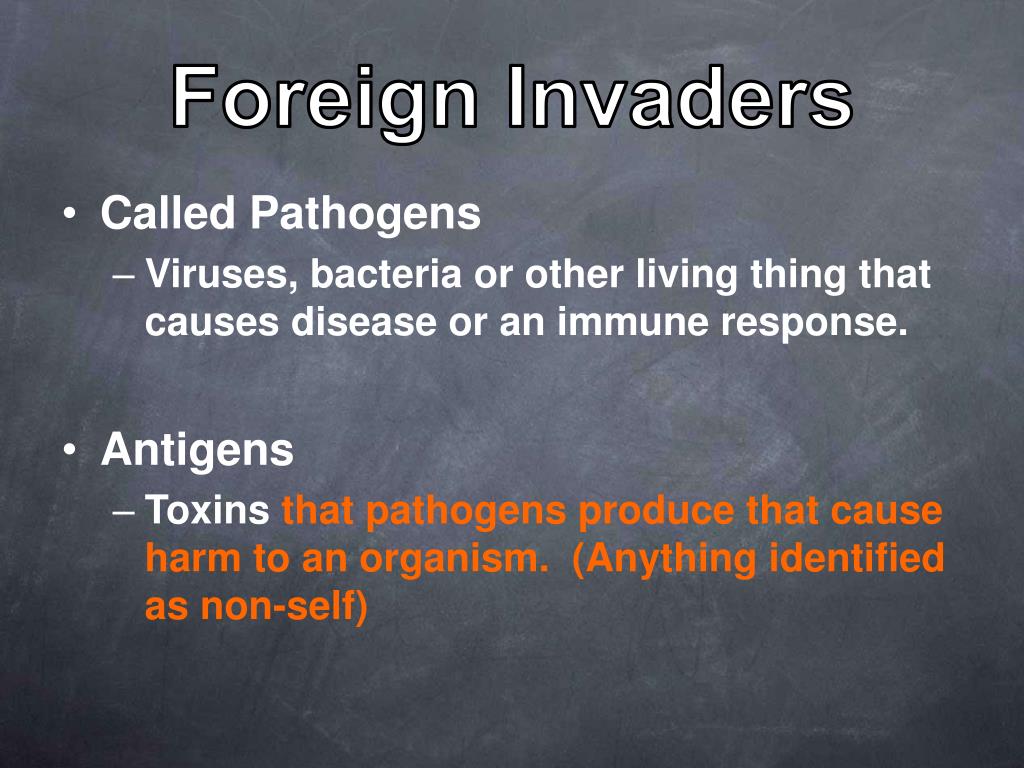 Foreign Invaders

• Called Pathogens
– Viruses, bacteria or other living thing that causes disease or an immune response.

• Antigens
– Toxins that pathogens produce that cause harm to an organism. (Anything identified as non-self)